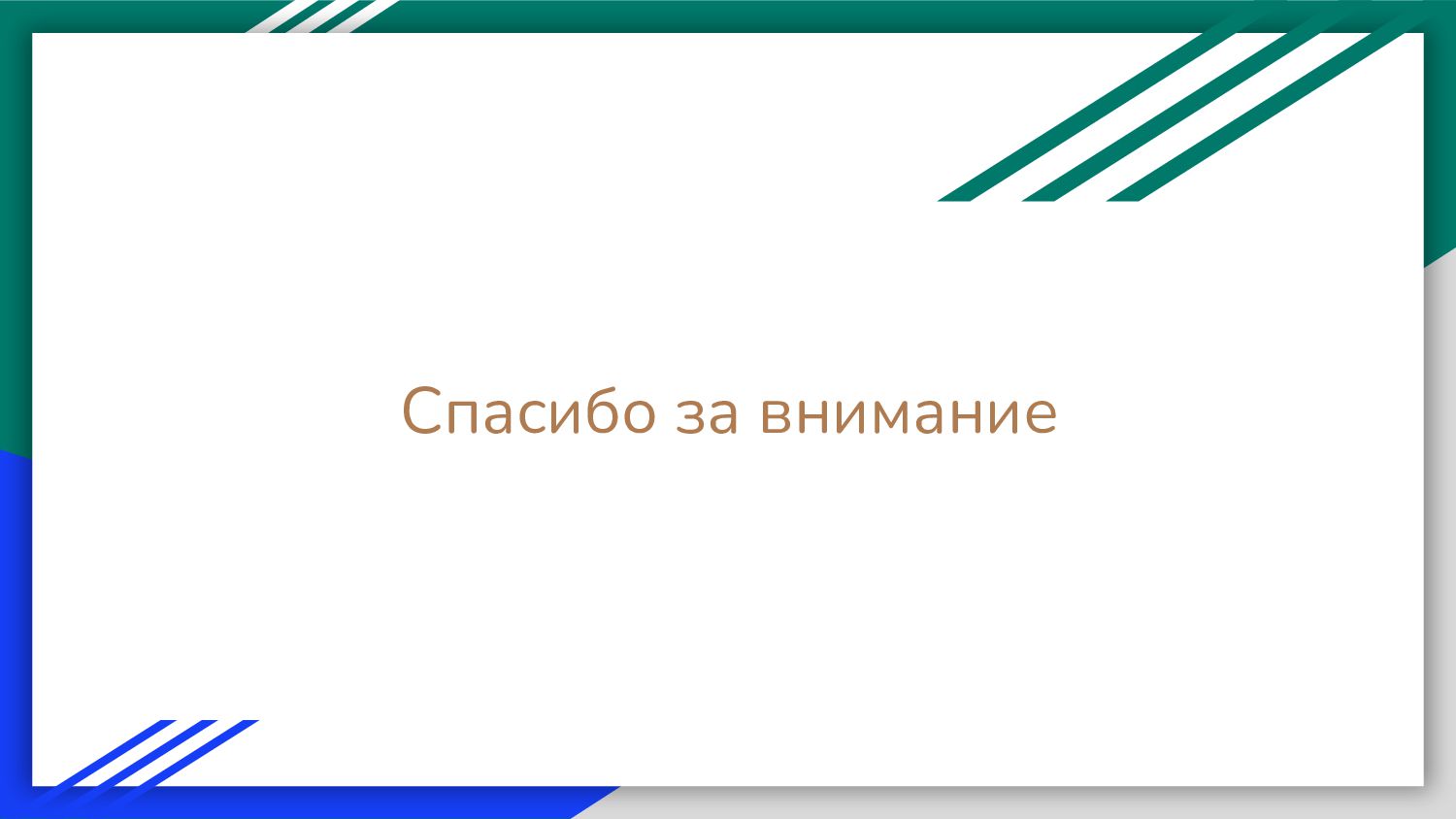 Спасибо за внимание